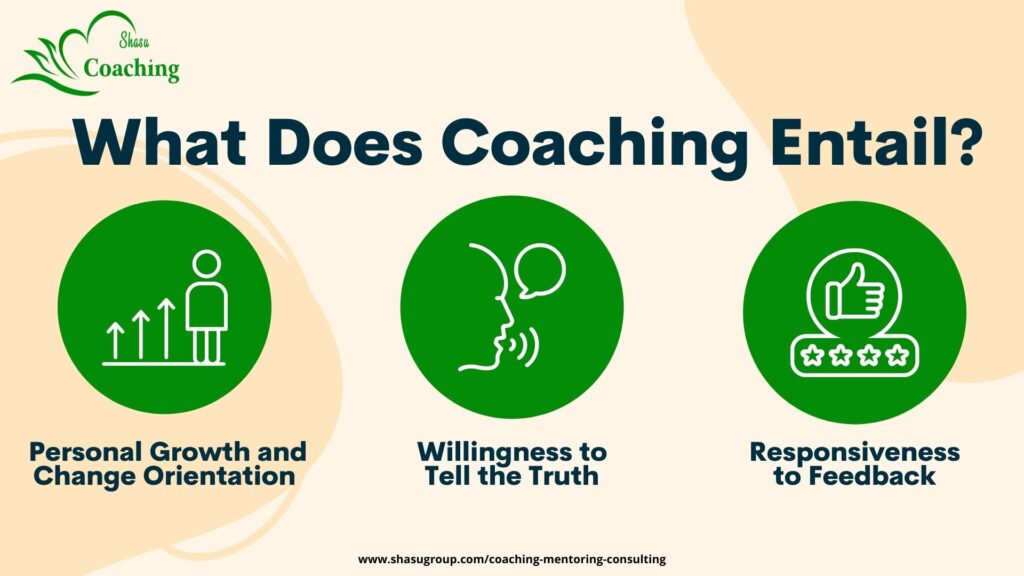 Shasu
Coaching

What Does Coaching Entail?

Personal Growth and Change Orientation

Willingness to Tell the Truth

Responsiveness to Feedback

www.shasugroup.com/coaching-mentoring-consulting